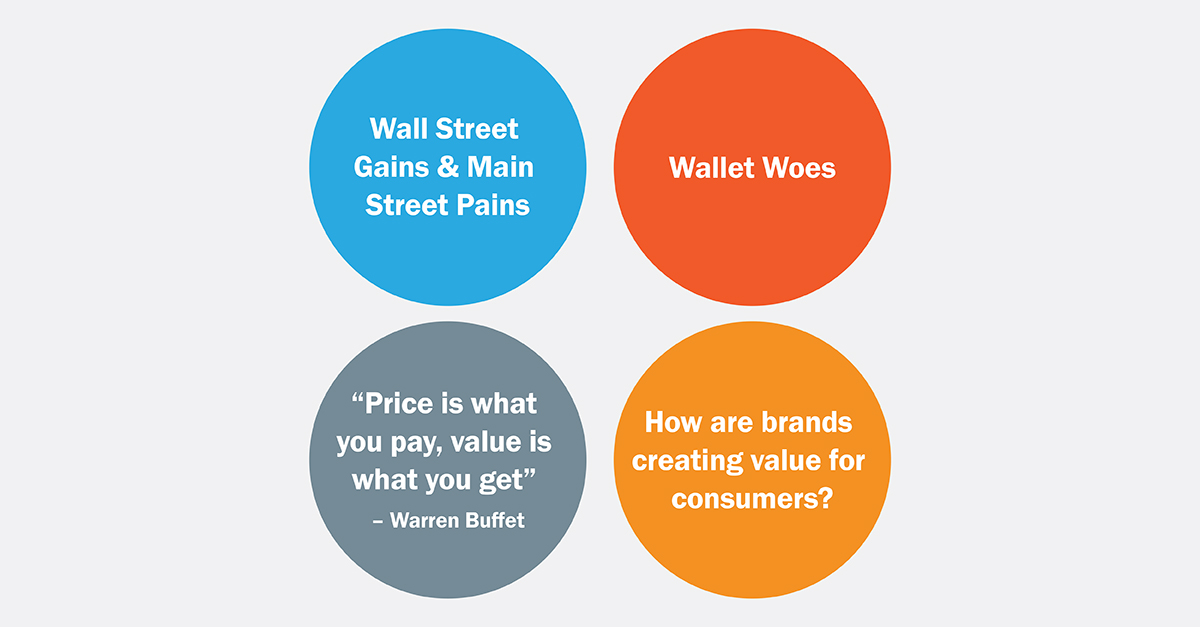 Wall Street Gains & Main Street Pains

Wallet Woes

“Price is what you pay, value is what you get”
– Warren Buffet

How are brands creating value for consumers?